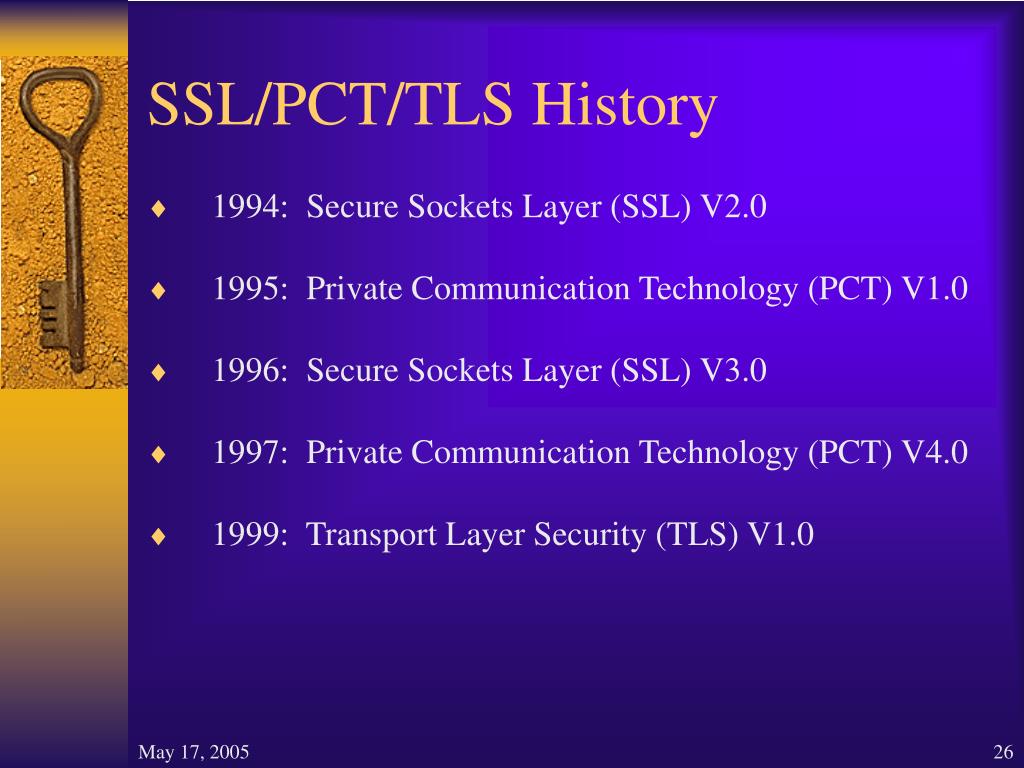 SSL/PCT/TLS History

♦ 1994: Secure Sockets Layer (SSL) V2.0

♦ 1995: Private Communication Technology (PCT) V1.0

♦ 1996: Secure Sockets Layer (SSL) V3.0

♦ 1997: Private Communication Technology (PCT) V4.0

♦ 1999: Transport Layer Security (TLS) V1.0

May 17, 2005

26